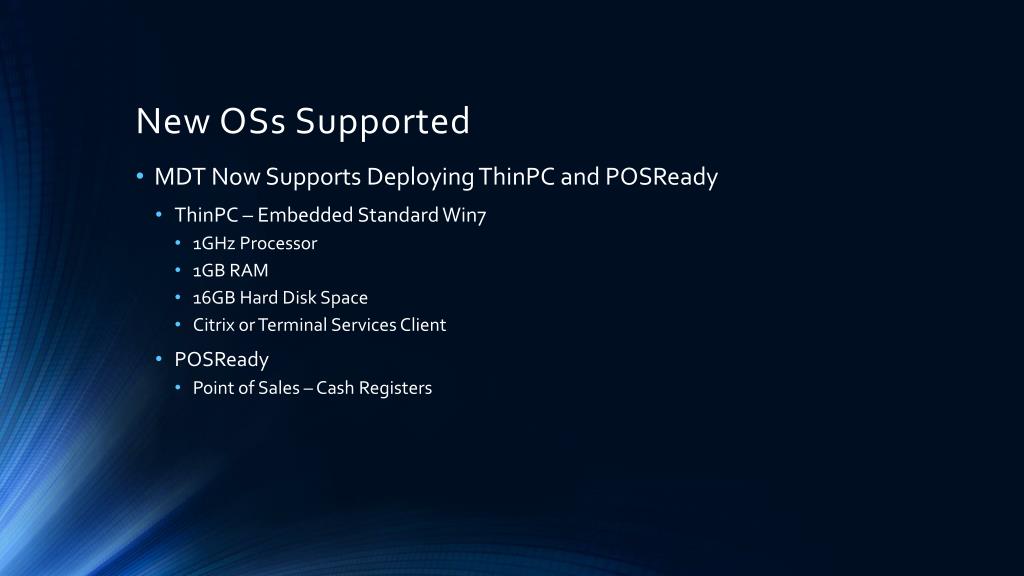 New OSs Supported

• MDT Now Supports Deploying ThinPC and POSReady
  • ThinPC – Embedded Standard Win7
    • 1GHz Processor
    • 1GB RAM
    • 16GB Hard Disk Space
    • Citrix or Terminal Services Client
  • POSReady
    • Point of Sales – Cash Registers